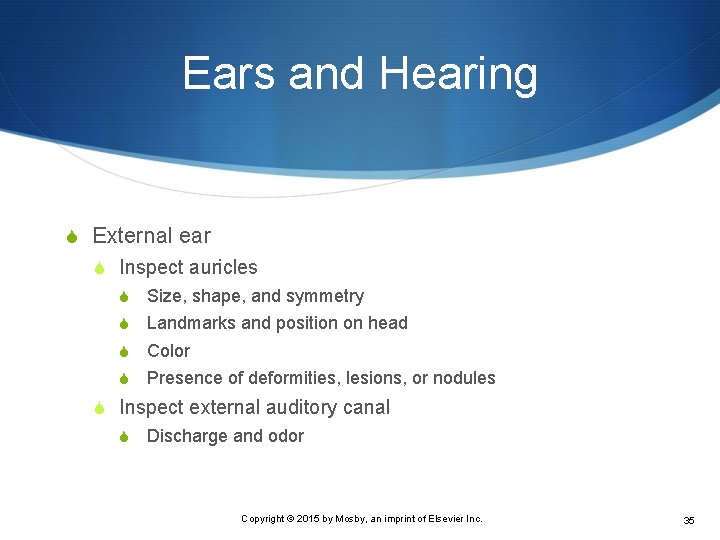 Ears and Hearing

External ear

Inspect auricles

Size, shape, and symmetry

Landmarks and position on head

Color

Presence of deformities, lesions, or nodules

Inspect external auditory canal

Discharge and odor

Copyright © 2015 by Mosby, an imprint of Elsevier Inc.

35